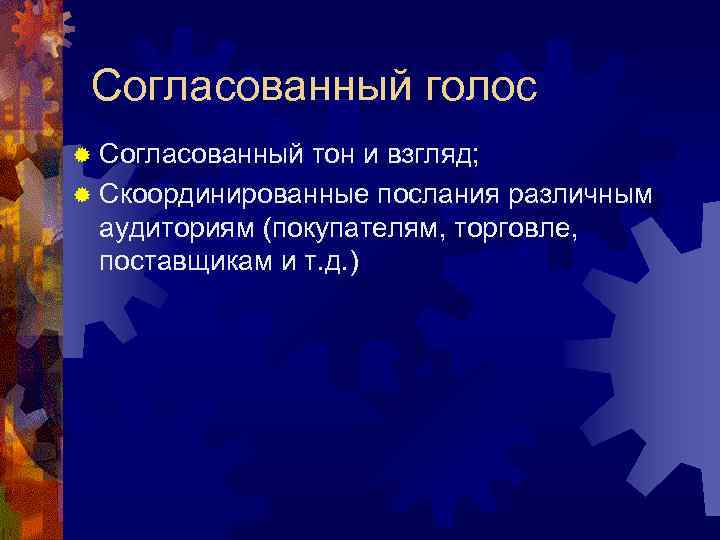 Согласованный голос

Согласованный тон и взгляд;

Скоординированные послания различным аудиториям (покупателям, торговле, поставщикам и т.д.)